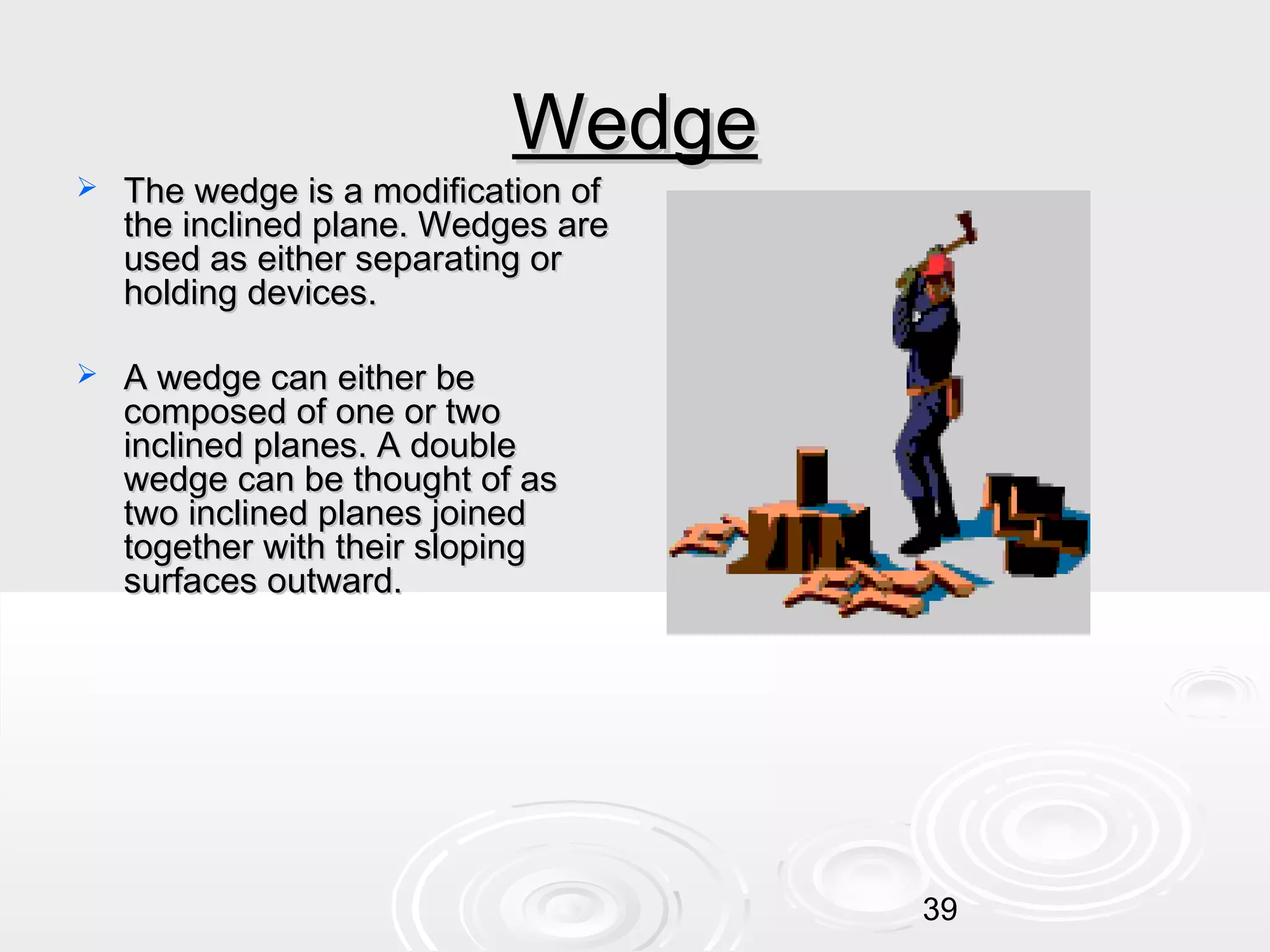 Wedge

➢ The wedge is a modification of the inclined plane. Wedges are used as either separating or holding devices.

➢ A wedge can either be composed of one or two inclined planes. A double wedge can be thought of as two inclined planes joined together with their sloping surfaces outward.

39